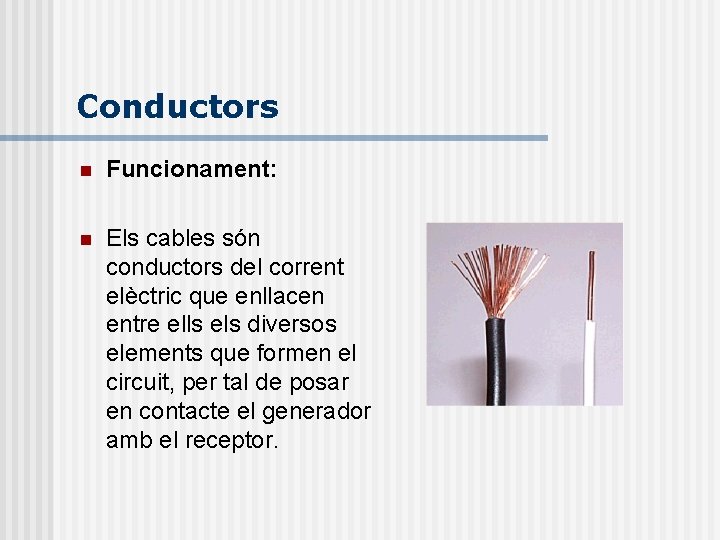 Conductors

Funcionament:

Els cables són conductors del corrent elèctric que enllacen entre ells els diversos elements que formen el circuit, per tal de posar en contacte el generador amb el receptor.